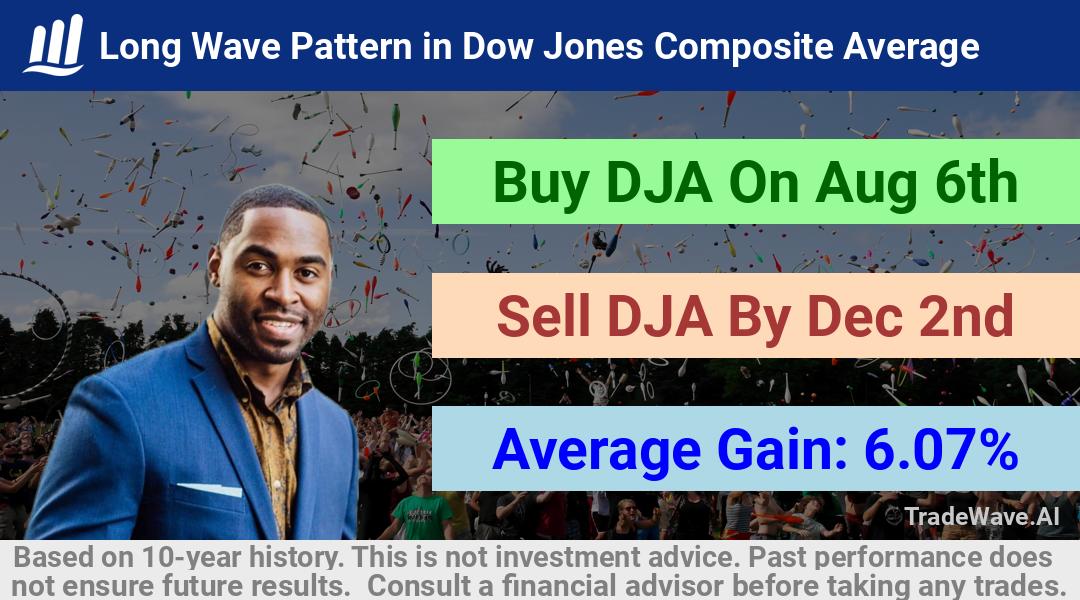 Long Wave Pattern in Dow Jones Composite Average

Buy DJA On Aug 6th

Sell DJA By Dec 2nd

Average Gain: 6.07%

TradeWave.AI

Based on 10-year history. This is not investment advice. Past performance does not ensure future results. Consult a financial advisor before taking any trades.